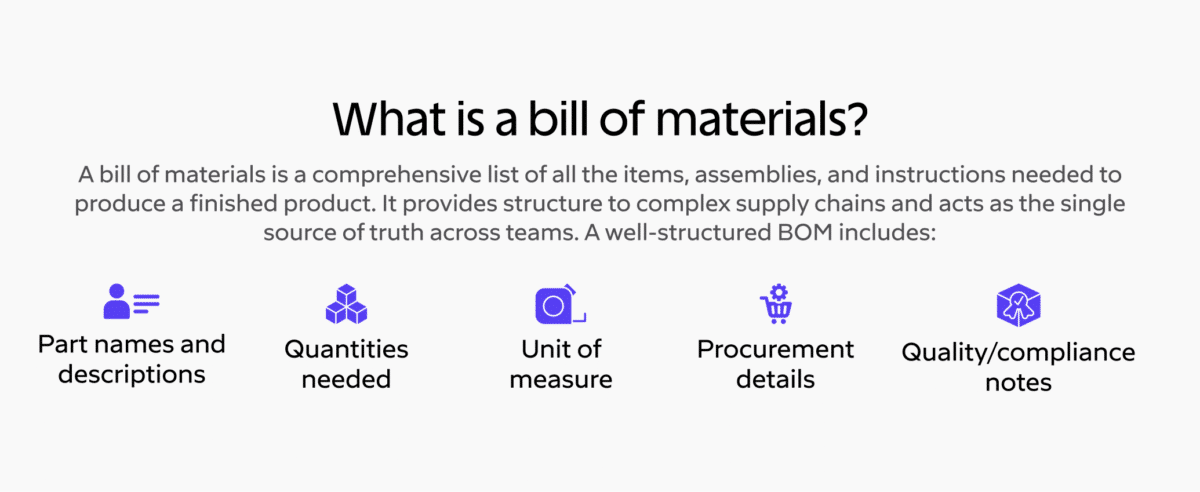 What is a bill of materials?

A bill of materials is a comprehensive list of all the items, assemblies, and instructions needed to produce a finished product. It provides structure to complex supply chains and acts as the single source of truth across teams. A well-structured BOM includes:

Part names and descriptions

Quantities needed

Unit of measure

Procurement details

Quality/compliance notes